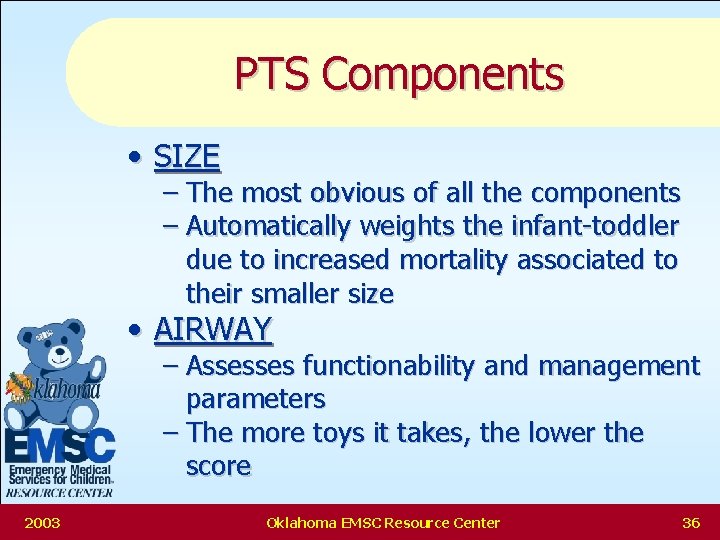 PTS Components

• SIZE
– The most obvious of all the components
– Automatically weights the infant-toddler due to increased mortality associated to their smaller size

• AIRWAY
– Assesses functionability and management parameters
– The more toys it takes, the lower the score

Oklahoma
EMSC
Emergency Medical Services for Children
RESOURCE CENTER

2003 Oklahoma EMSC Resource Center 36